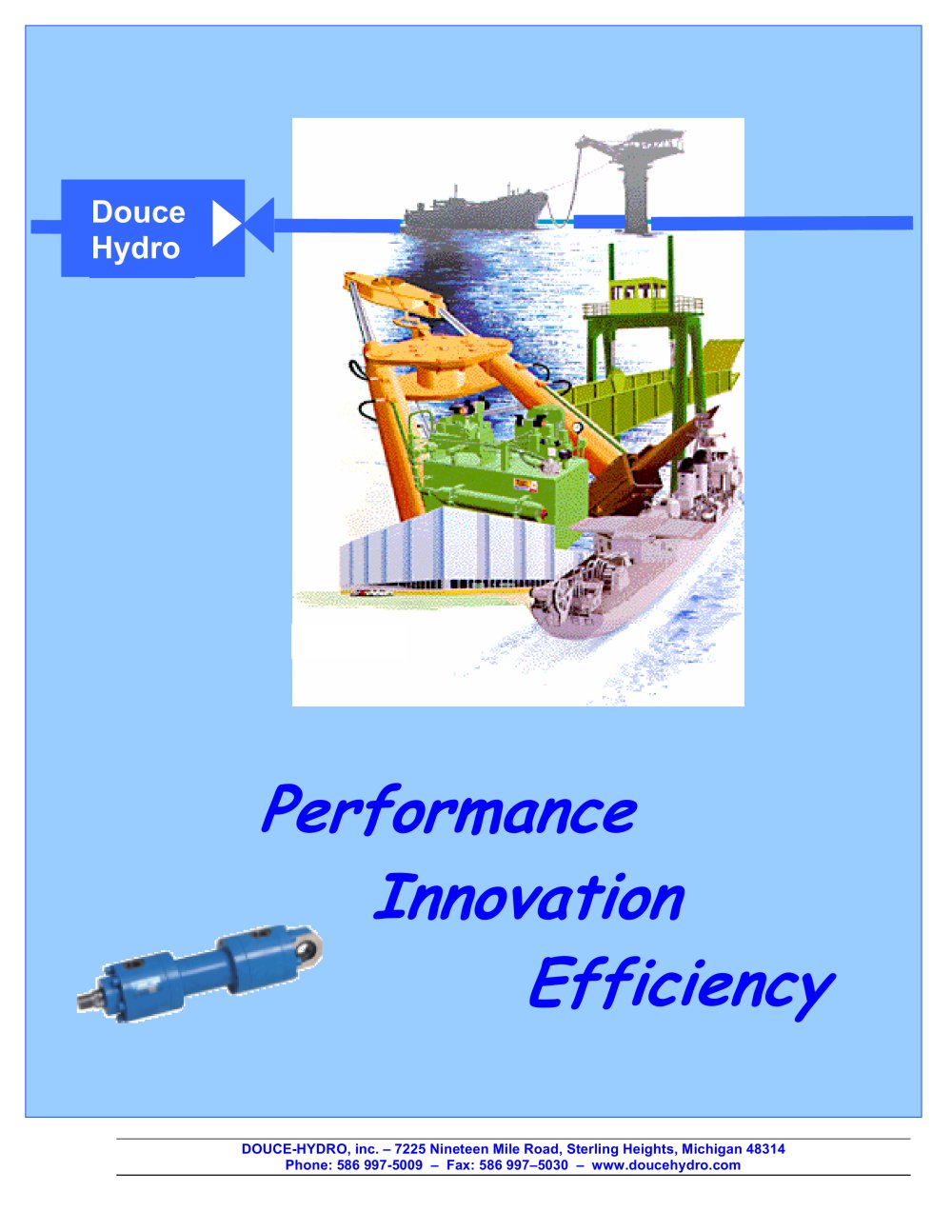 Douce Hydro

Performance

Innovation

Efficiency

DOUCE-HYDRO, inc. – 7225 Nineteen Mile Road, Sterling Heights, Michigan 48314
Phone: 586 997-5009 – Fax: 586 997–5030 – www.doucehydro.com